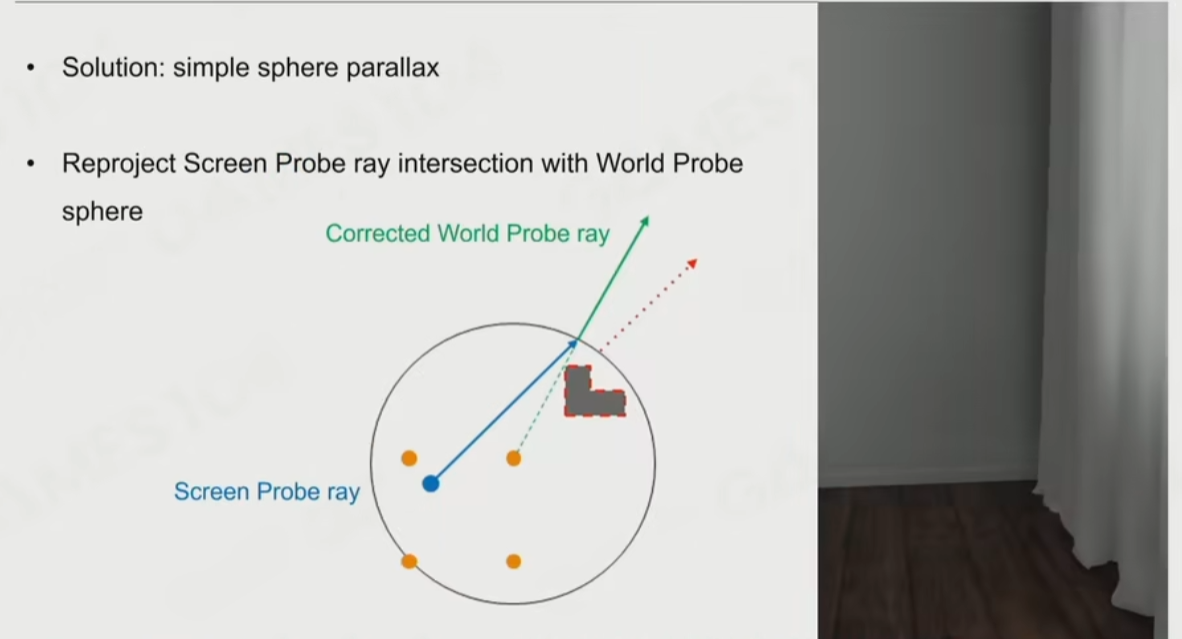 • Solution: simple sphere parallax

• Reproject Screen Probe ray intersection with World Probe sphere

Corrected World Probe ray

Screen Probe ray